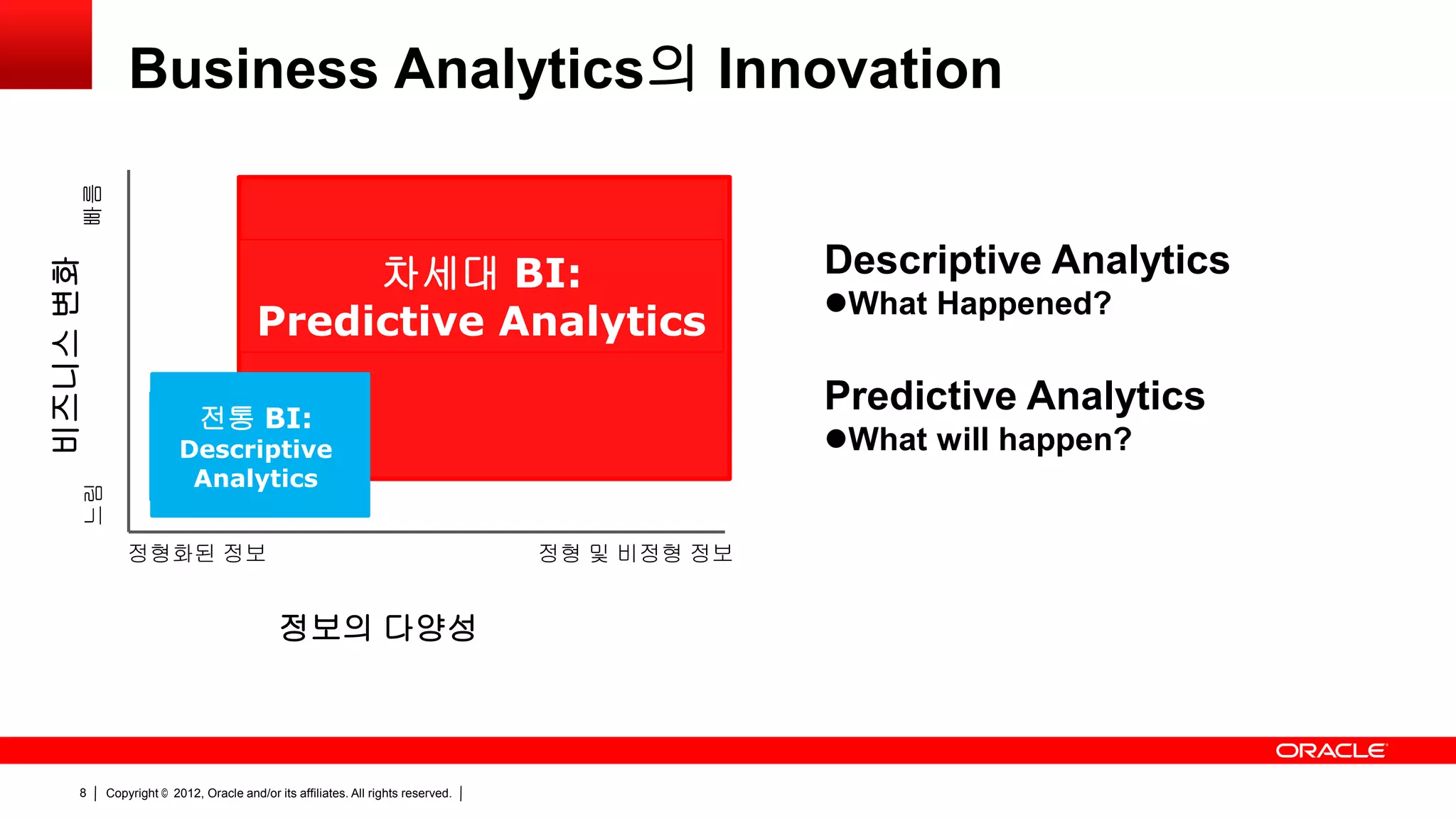 Business Analytics의 Innovation

빠름

비즈니스 변화

느림

차세대 BI:
Predictive Analytics

전통 BI:
Descriptive Analytics

정형화된 정보

정형 및 비정형 정보

정보의 다양성

Descriptive Analytics
●What Happened?

Predictive Analytics
●What will happen?

ORACLE

8 | Copyright © 2012, Oracle and/or its affiliates. All rights reserved. |